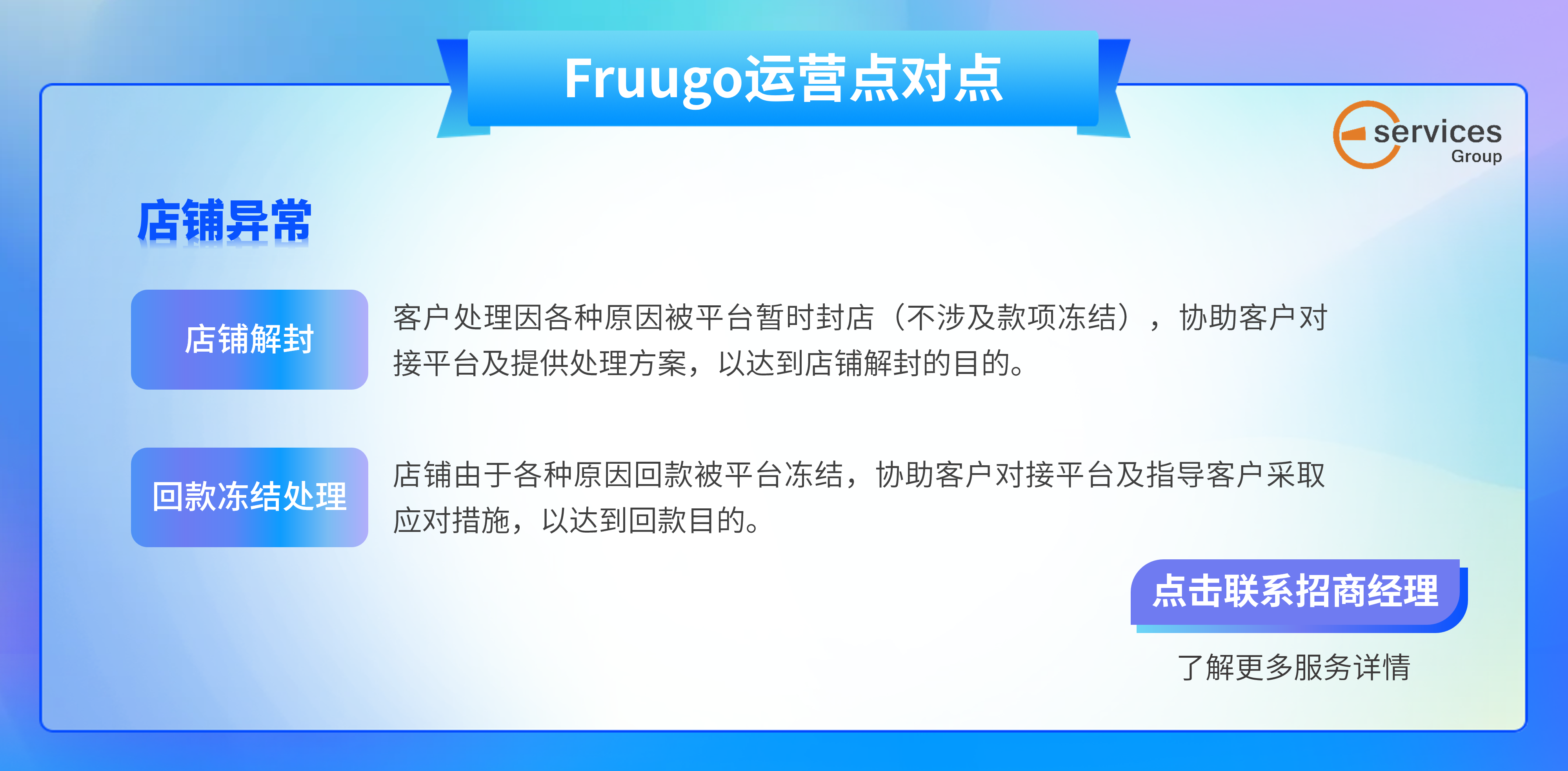 Fruugo运营点对点

services
Group

店铺异常

店铺解封

客户处理因各种原因被平台暂时封店（不涉及款项冻结），协助客户对接平台及提供处理方案，以达到店铺解封的目的。

回款冻结处理

店铺由于各种原因回款被平台冻结，协助客户对接平台及指导客户采取应对措施，以达到回款目的。

点击联系招商经理

了解更多服务详情